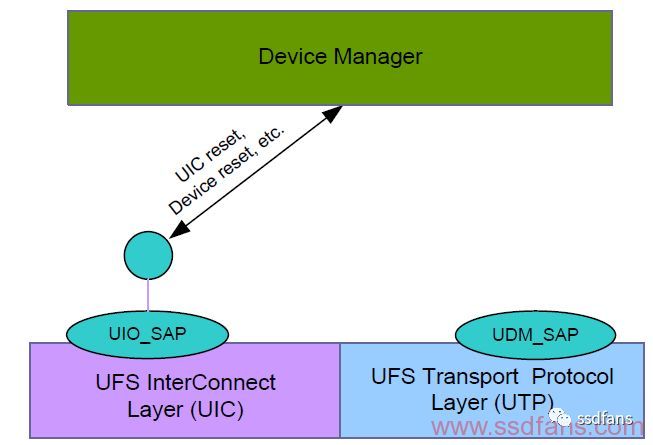 Device Manager

UIC reset, Device reset, etc.

UIO_SAP

UDM_SAP

UFS InterConnect Layer (UIC)

UFS Transport Protocol Layer (UTP)

ssdfans

www.ssdfans.com